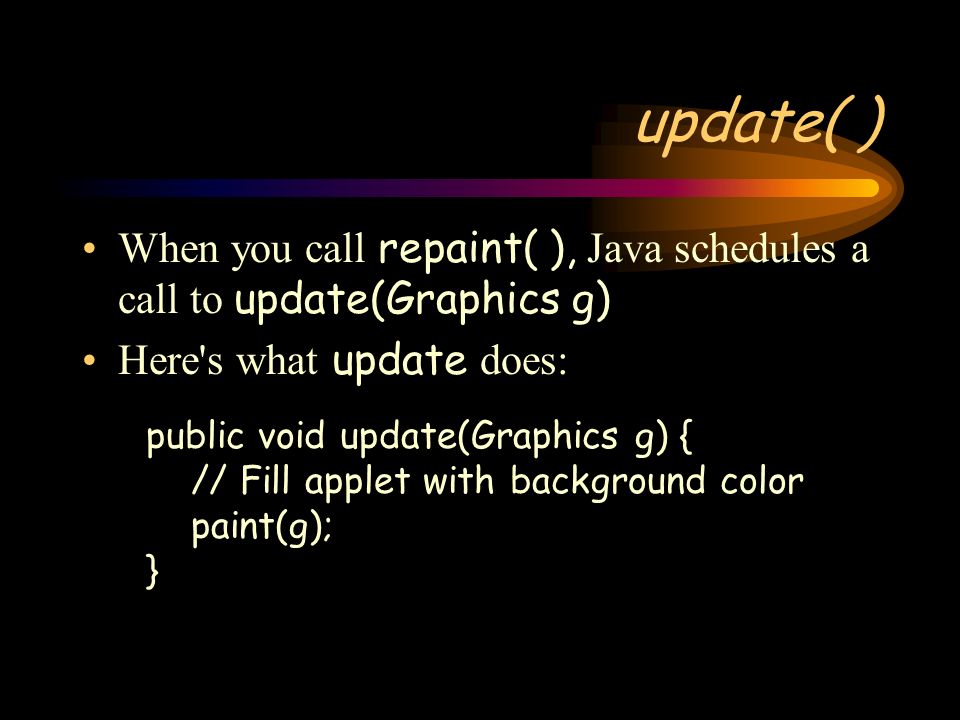 update( )

• When you call repaint( ), Java schedules a call to update(Graphics g)
• Here's what update does:

public void update(Graphics g) {
    // Fill applet with background color
    paint(g);
}